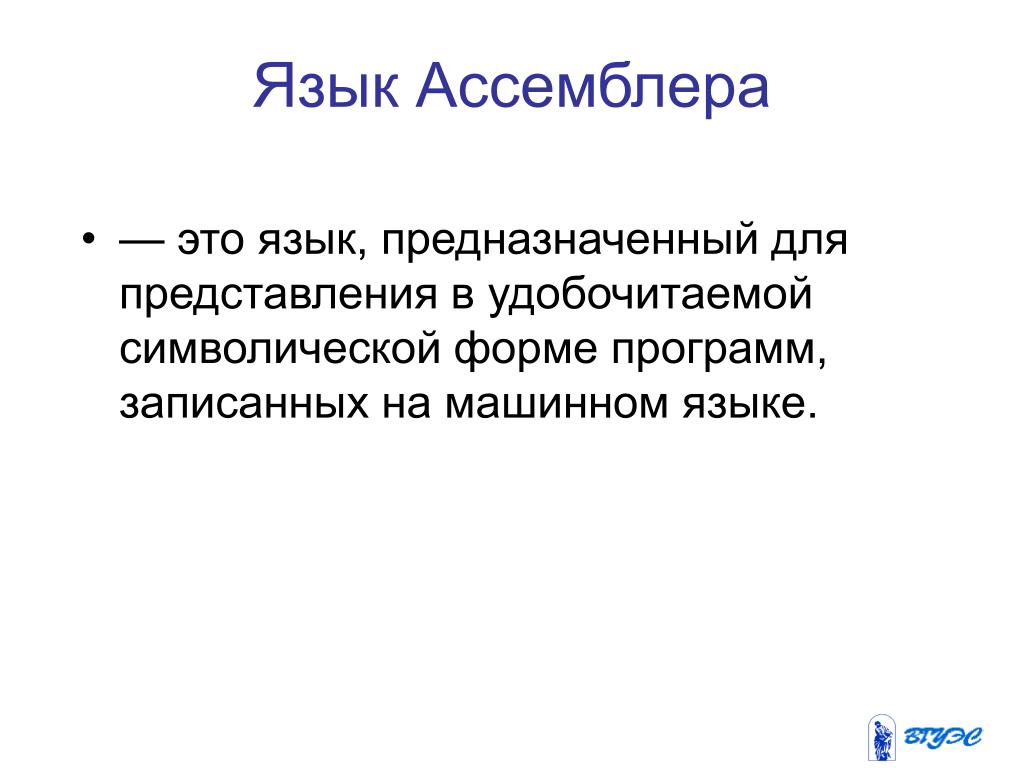 Язык Ассемблера

• — это язык, предназначенный для представления в удобочитаемой символической форме программ, записанных на машинном языке.

ВГУЭС